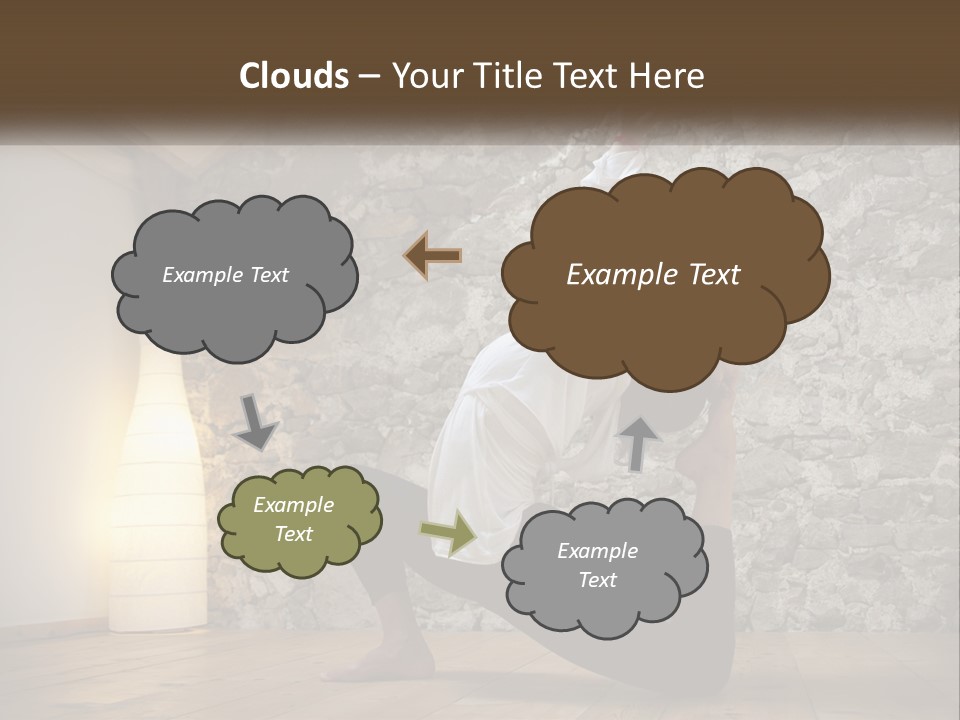 Clouds – Your Title Text Here

Example Text

Example Text

Example Text

Example Text